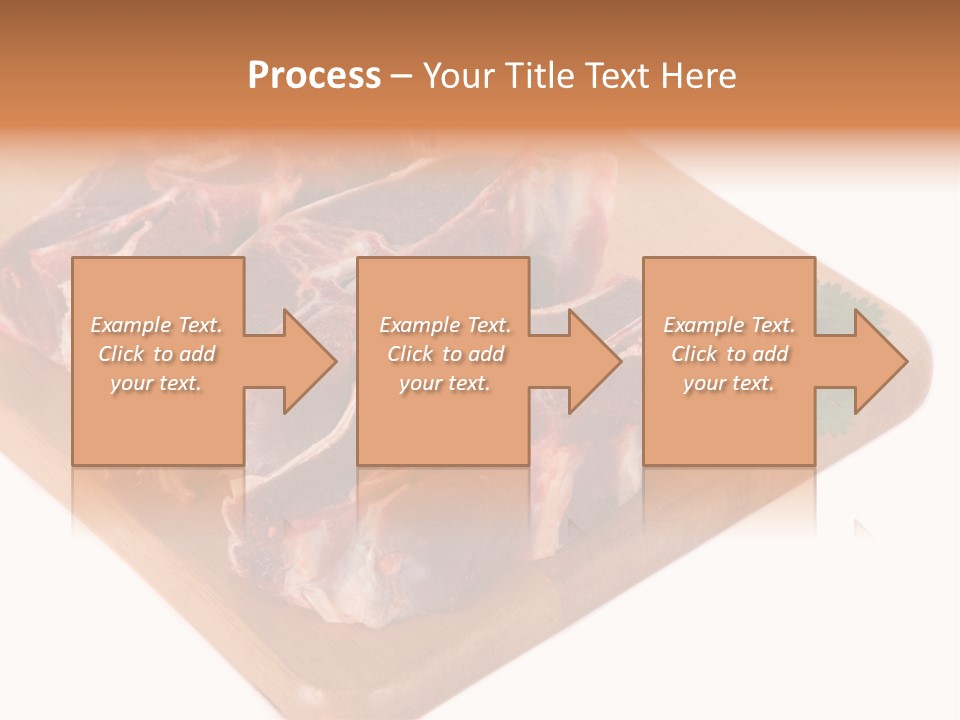 Process – Your Title Text Here

Example Text. Click to add your text.

Example Text. Click to add your text.

Example Text. Click to add your text.